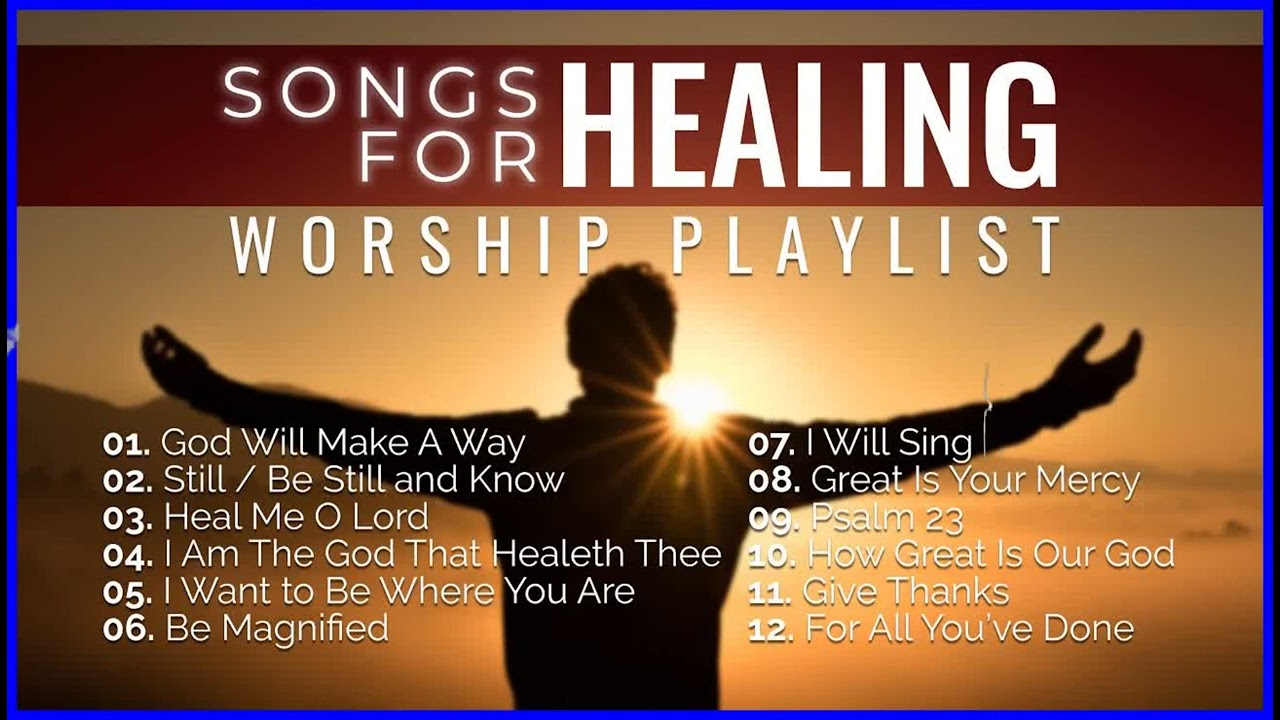 SONGS FOR HEALING
WORSHIP PLAYLIST

01. God Will Make A Way
02. Still / Be Still and Know
03. Heal Me O Lord
04. I Am The God That Healeth Thee
05. I Want to Be Where You Are
06. Be Magnified

07. I Will Sing
08. Great Is Your Mercy
09. Psalm 23
10. How Great Is Our God
11. Give Thanks
12. For All You've Done